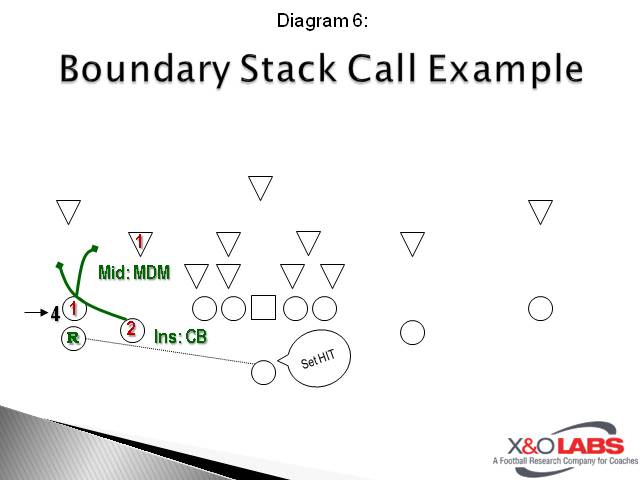 Diagram 6:

Boundary Stack Call Example

1

Mid: MDM

4

1

2

R

Ins: CB

Set HIT

X&O LABS
A Football Research Company for Coaches